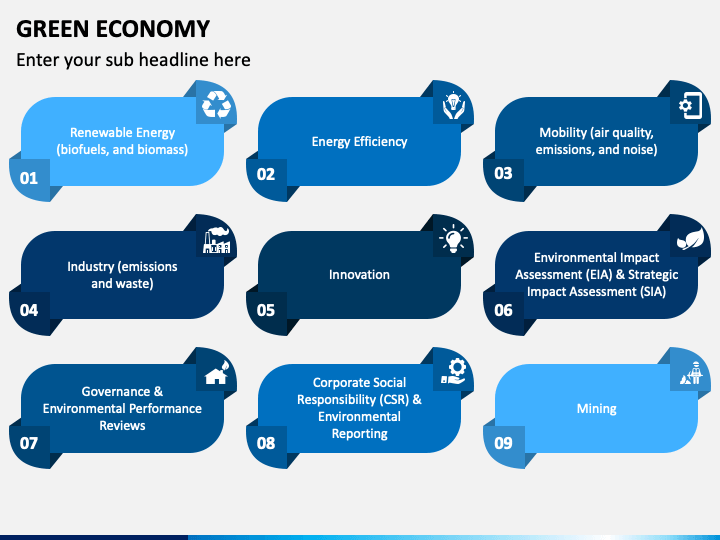 GREEN ECONOMY

Enter your sub headline here

Renewable Energy (biofuels, and biomass)

01

Energy Efficiency

02

Mobility (air quality, emissions, and noise)

03

Industry (emissions and waste)

04

Innovation

05

Environmental Impact Assessment (EIA) & Strategic Impact Assessment (SIA)

06

Governance & Environmental Performance Reviews

07

Corporate Social Responsibility (CSR) & Environmental Reporting

08

Mining

09